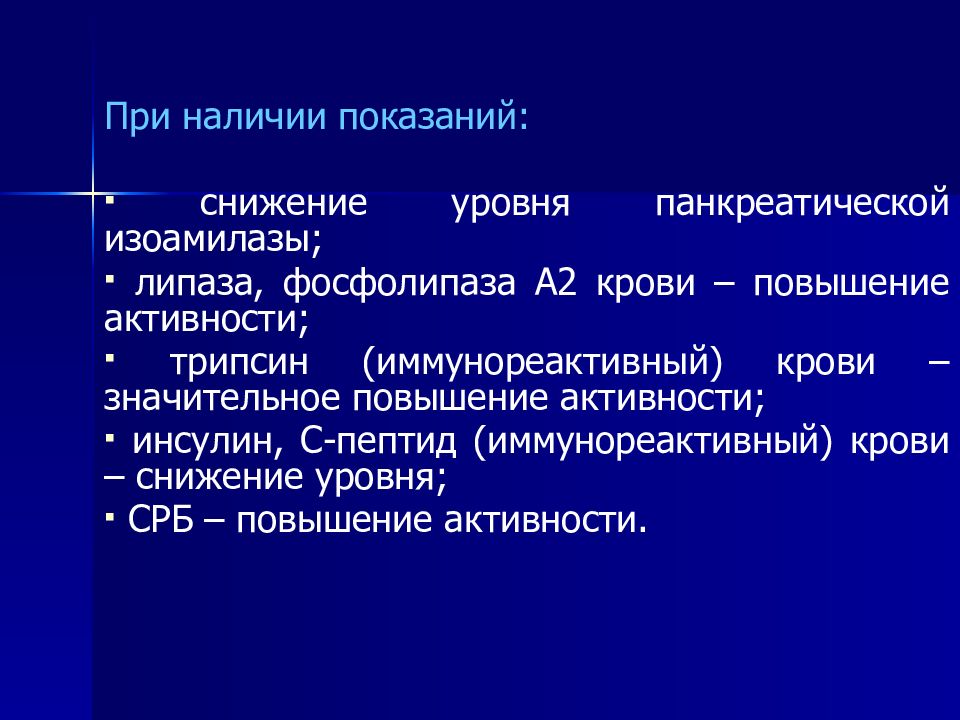 При наличии показаний:

▪ снижение уровня панкреатической изоамилазы;

▪ липаза, фосфолипаза А2 крови – повышение активности;

▪ трипсин (иммунореактивный) крови – значительное повышение активности;

▪ инсулин, С-пептид (иммунореактивный) крови – снижение уровня;

▪ СРБ – повышение активности.